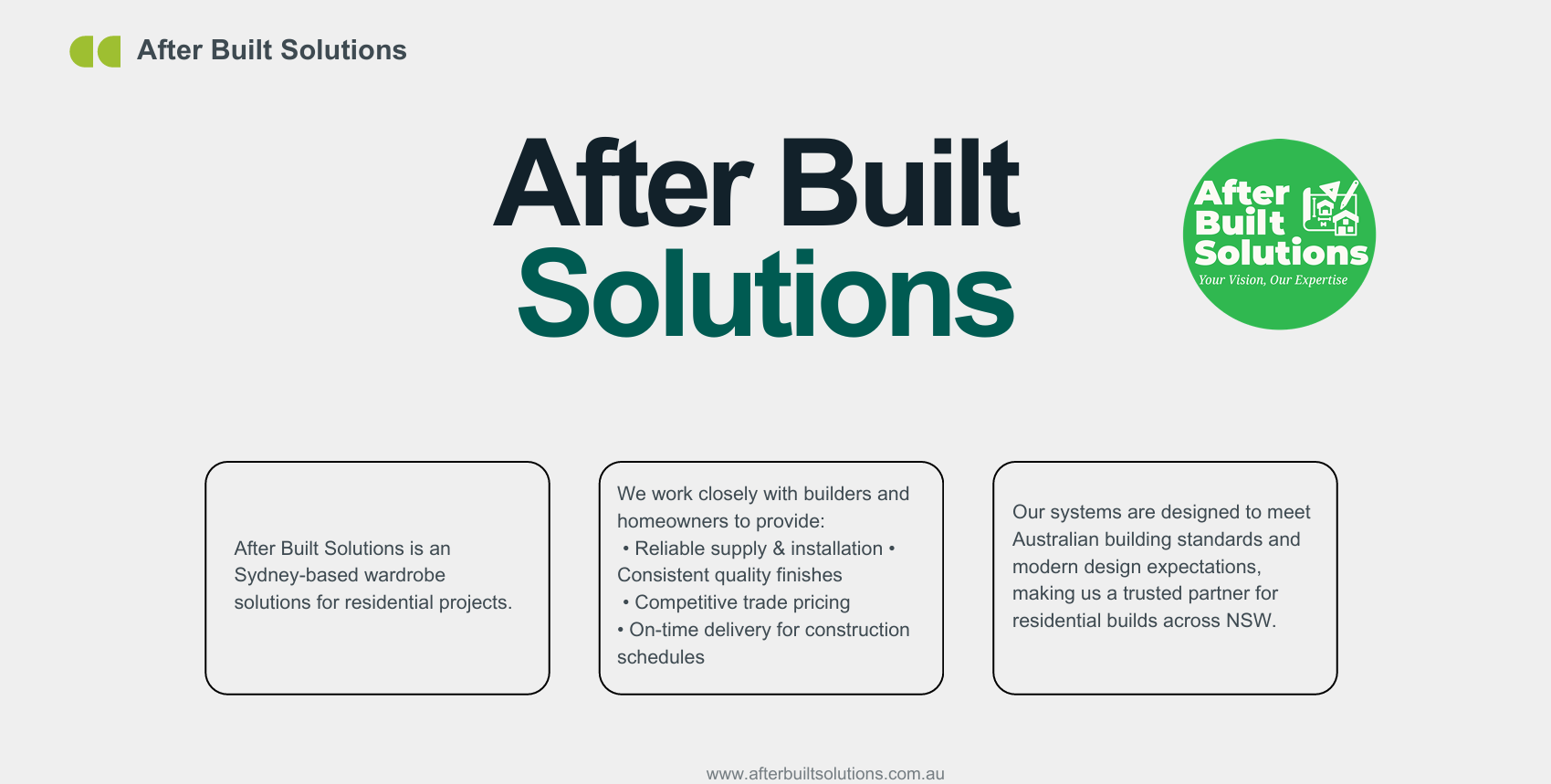 After Built Solutions

After Built Solutions

After Built Solutions
Your Vision, Our Expertise

After Built Solutions is an Sydney-based wardrobe solutions for residential projects.

We work closely with builders and homeowners to provide:
• Reliable supply & installation • Consistent quality finishes
• Competitive trade pricing
• On-time delivery for construction schedules

Our systems are designed to meet Australian building standards and modern design expectations, making us a trusted partner for residential builds across NSW.

www.afterbuiltsolutions.com.au